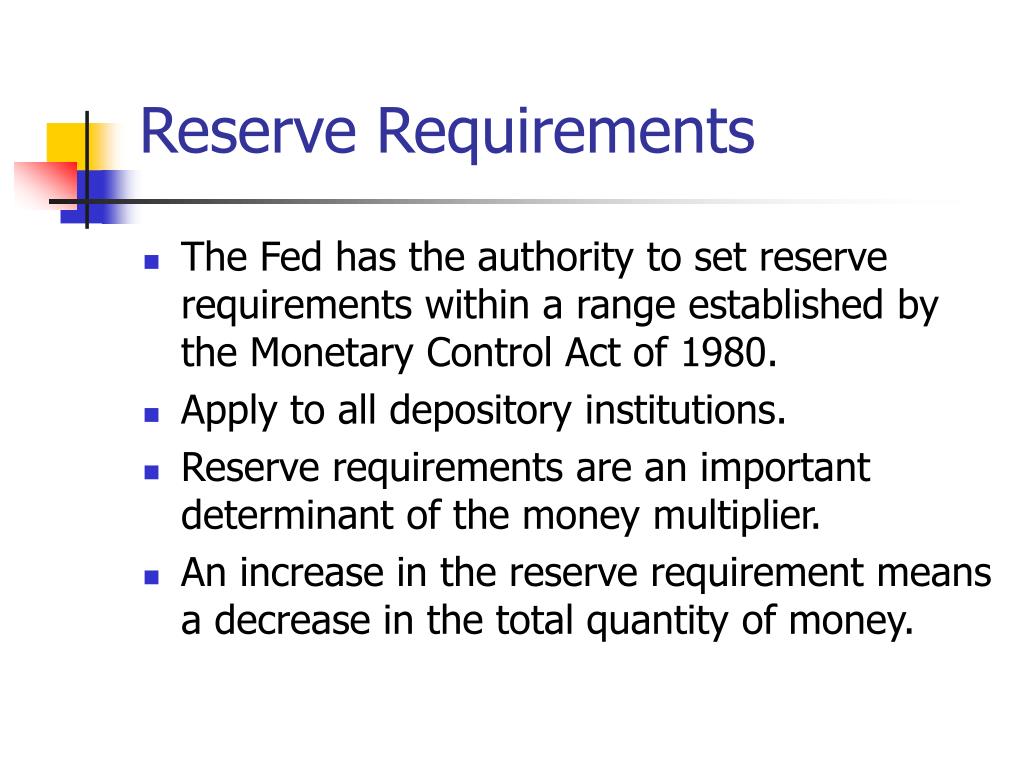 Reserve Requirements

- The Fed has the authority to set reserve requirements within a range established by the Monetary Control Act of 1980.
- Apply to all depository institutions.
- Reserve requirements are an important determinant of the money multiplier.
- An increase in the reserve requirement means a decrease in the total quantity of money.